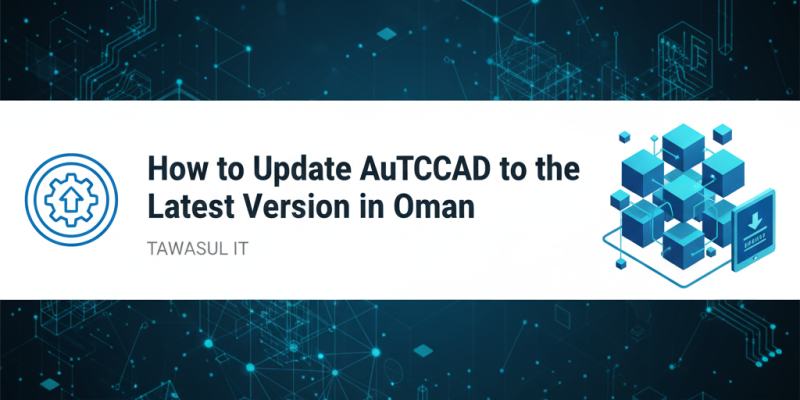 How to Update AuTCCAD to the Latest Version in Oman

TAWASUL IT